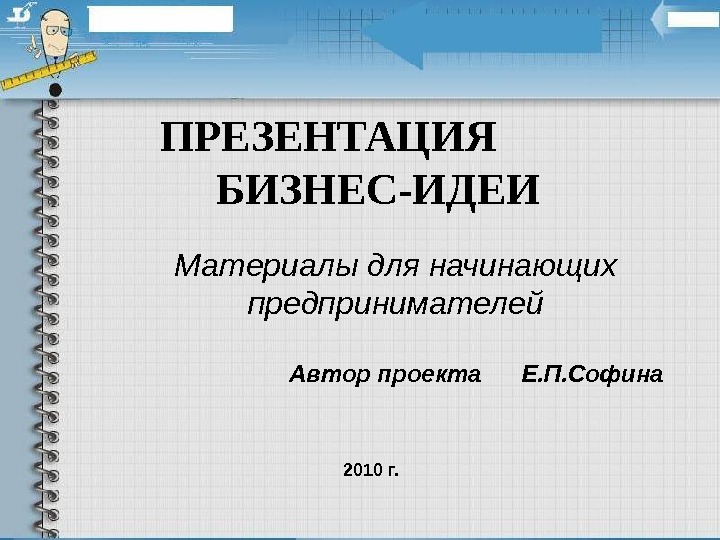 ПРЕЗЕНТАЦИЯ
БИЗНЕС-ИДЕИ

Материалы для начинающих предпринимателей

Автор проекта Е.П.Софина

2010 г.